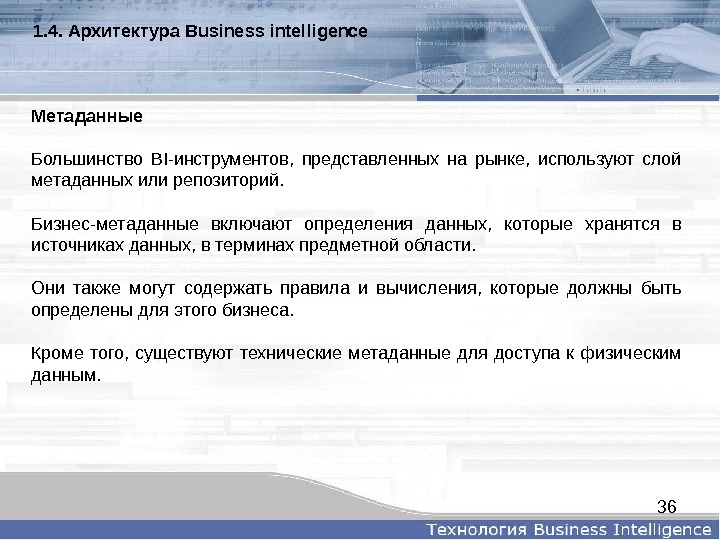 1.4. Архитектура Business intelligence

Метаданные

Большинство BI-инструментов, представленных на рынке, используют слой метаданных или репозиторий.

Бизнес-метаданные включают определения данных, которые хранятся в источниках данных, в терминах предметной области.

Они также могут содержать правила и вычисления, которые должны быть определены для этого бизнеса.

Кроме того, существуют технические метаданные для доступа к физическим данным.

36

Технология Business Intelligence